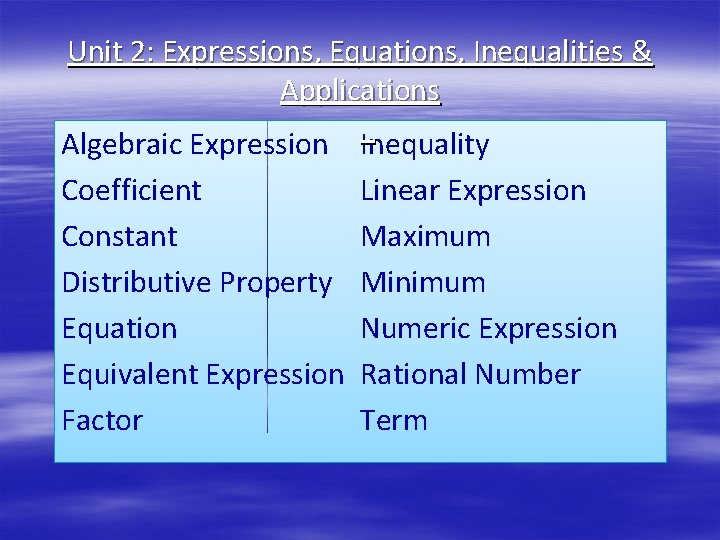 Unit 2: Expressions, Equations, Inequalities & Applications

Algebraic Expression
Coefficient
Constant
Distributive Property
Equation
Equivalent Expression
Factor

Inequality
Linear Expression
Maximum
Minimum
Numeric Expression
Rational Number
Term